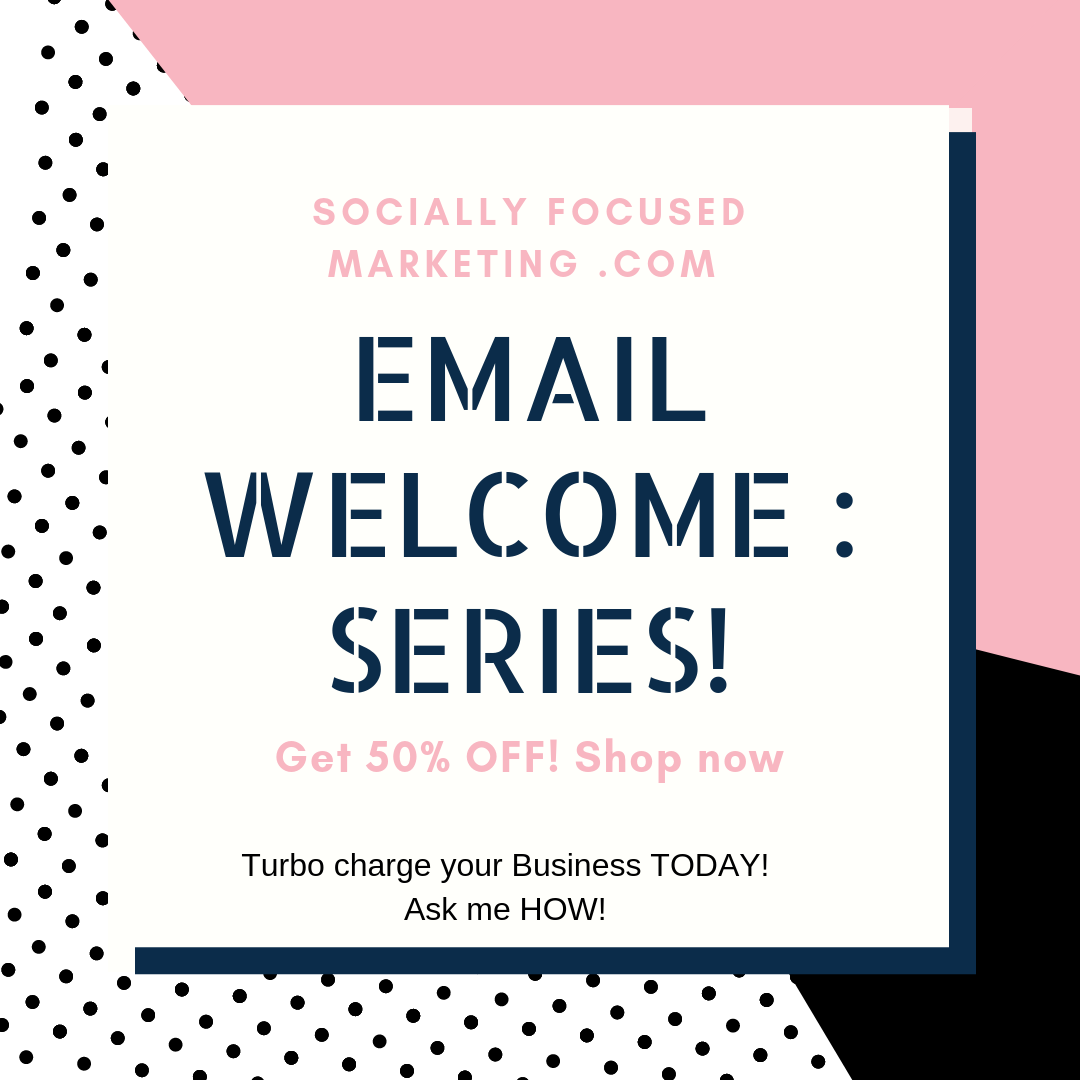 SOCIALLY FOCUSED MARKETING .COM

EMAIL WELCOME : SERIES!

Get 50% OFF! Shop now

Turbo charge your Business TODAY!
Ask me HOW!